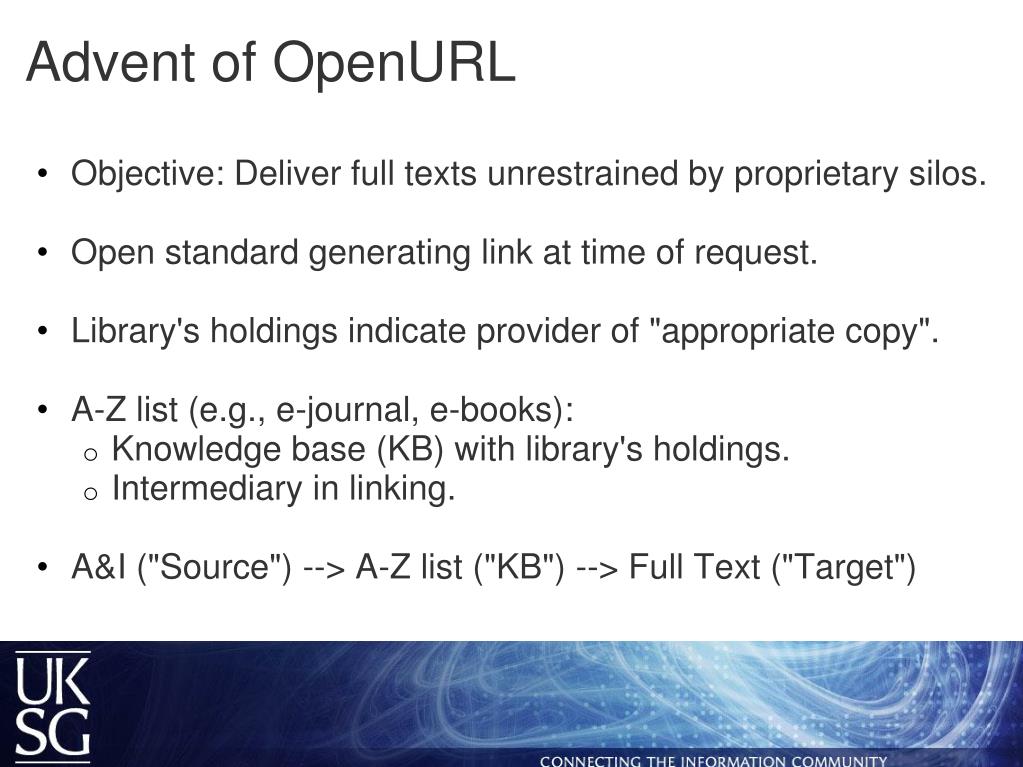 Advent of OpenURL

• Objective: Deliver full texts unrestrained by proprietary silos.

• Open standard generating link at time of request.

• Library's holdings indicate provider of "appropriate copy".

• A-Z list (e.g., e-journal, e-books):
  o Knowledge base (KB) with library's holdings.
  o Intermediary in linking.

• A&I ("Source") --> A-Z list ("KB") --> Full Text ("Target")

UK SG

CONNECTING THE INFORMATION COMMUNITY